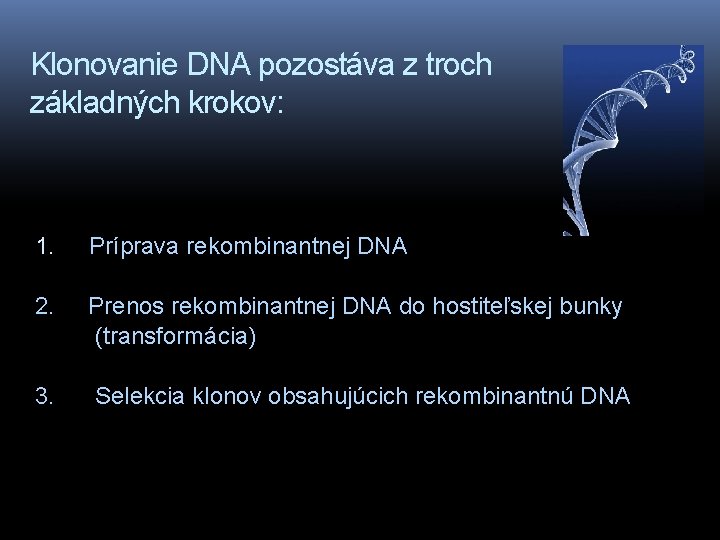 Klonovanie DNA pozostáva z troch základných krokov:

1. Príprava rekombinantnej DNA

2. Prenos rekombinantnej DNA do hostiteľskej bunky (transformácia)

3. Selekcia klonov obsahujúcich rekombinantnú DNA